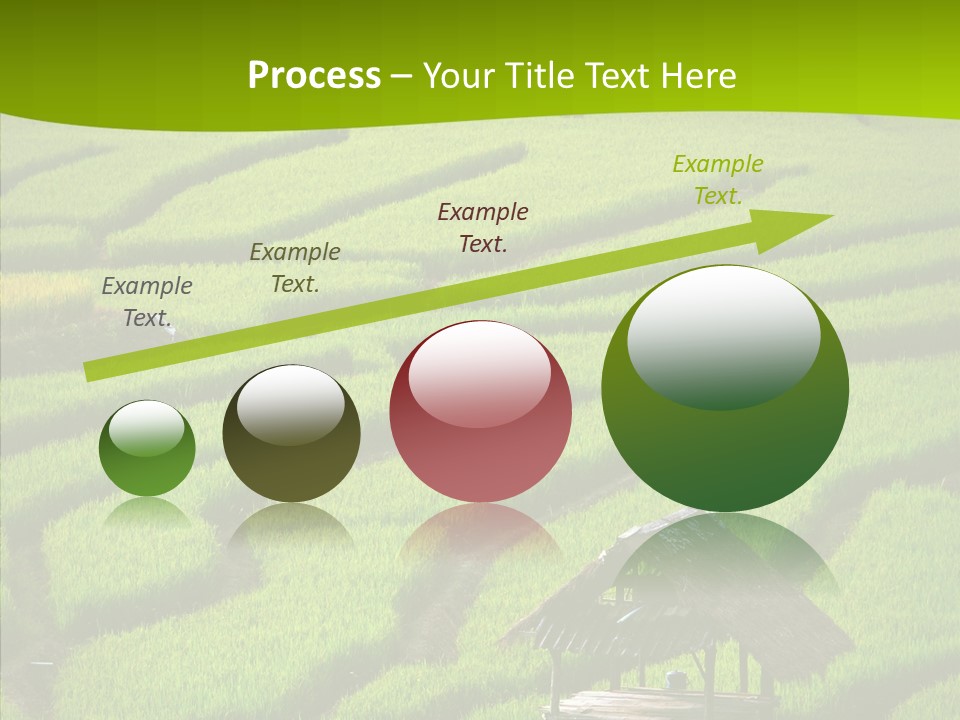 Process – Your Title Text Here

Example Text.

Example Text.

Example Text.

Example Text.